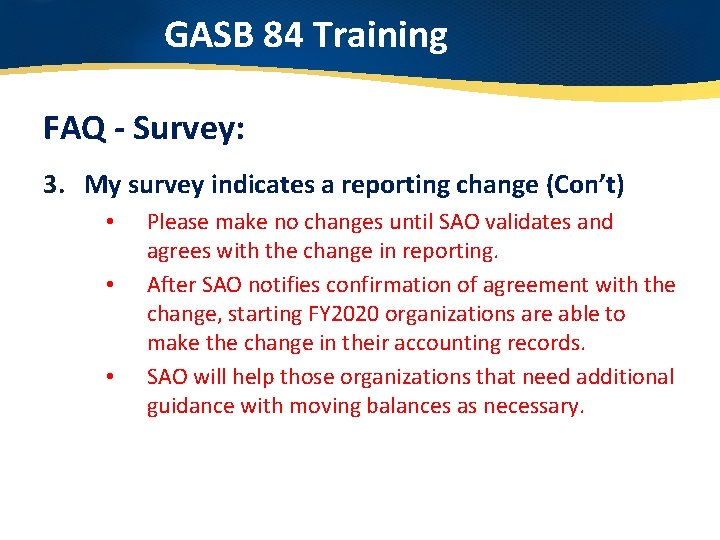 GASB 84 Training

FAQ - Survey:

3. My survey indicates a reporting change (Con't)

• Please make no changes until SAO validates and agrees with the change in reporting.

• After SAO notifies confirmation of agreement with the change, starting FY2020 organizations are able to make the change in their accounting records.

• SAO will help those organizations that need additional guidance with moving balances as necessary.